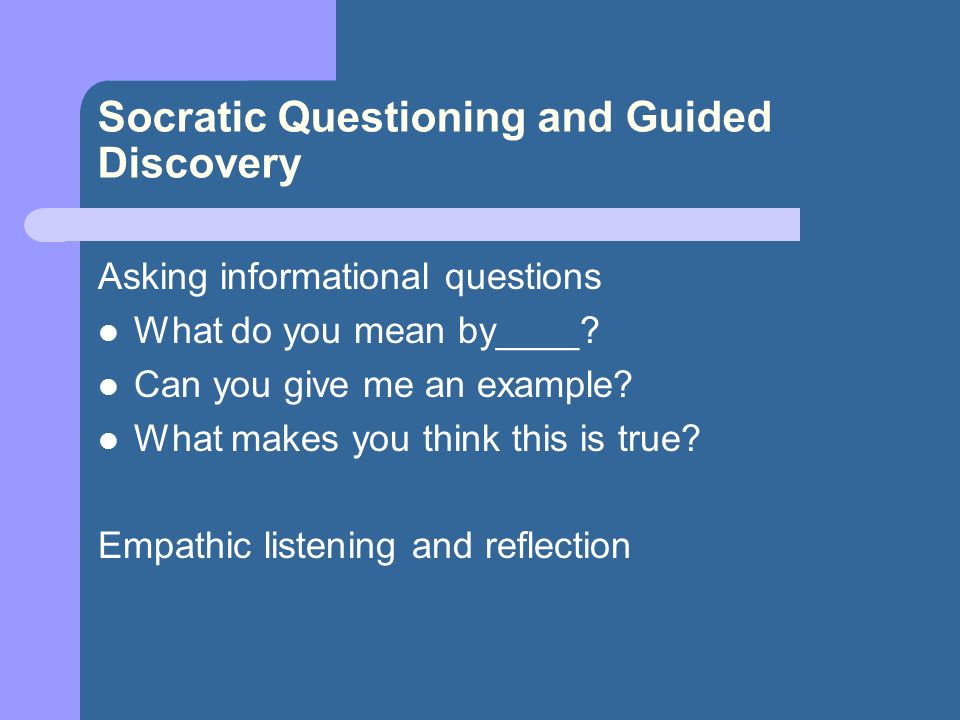 Socratic Questioning and Guided Discovery

Asking informational questions

- What do you mean by____?
- Can you give me an example?
- What makes you think this is true?

Empathic listening and reflection